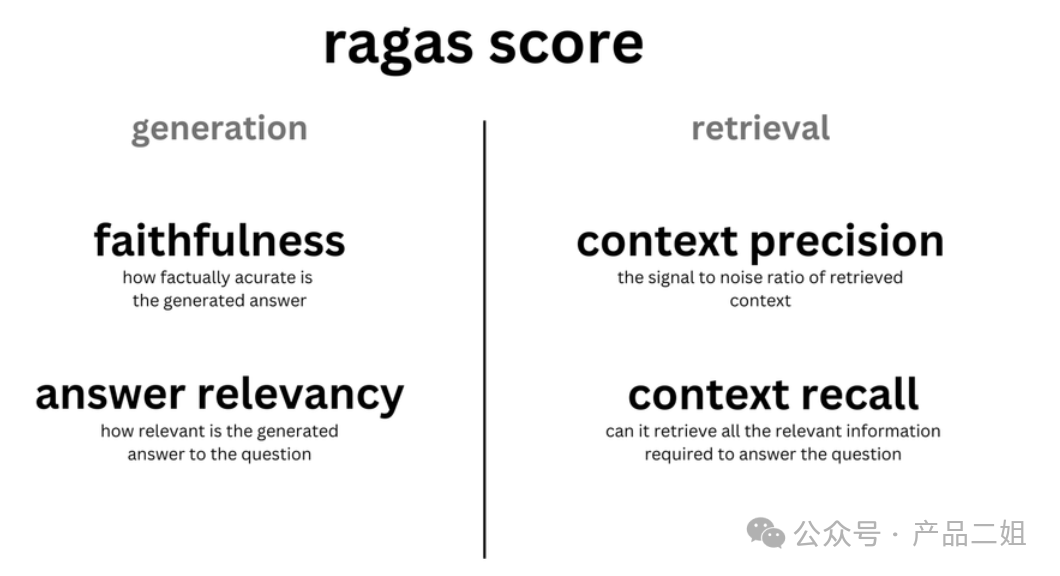 ragas score

generation

faithfulness
how factually acurate is the generated answer

answer relevancy
how relevant is the generated answer to the question

retrieval

context precision
the signal to noise ratio of retrieved context

context recall
can it retrieve all the relevant information required to answer the question

公众号 · 产品二姐